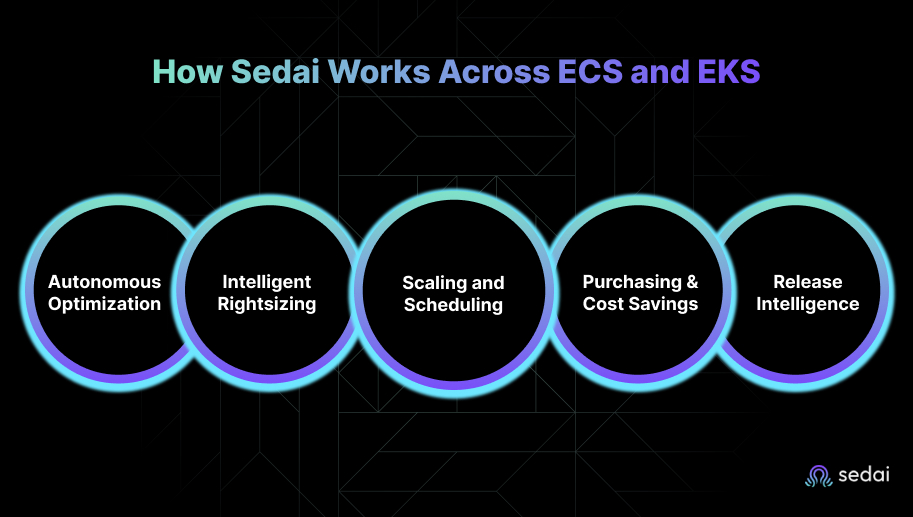 How Sedai Works Across ECS and EKS

Autonomous Optimization

Intelligent Rightsizing

Scaling and Scheduling

Purchasing & Cost Savings

Release Intelligence

sedai